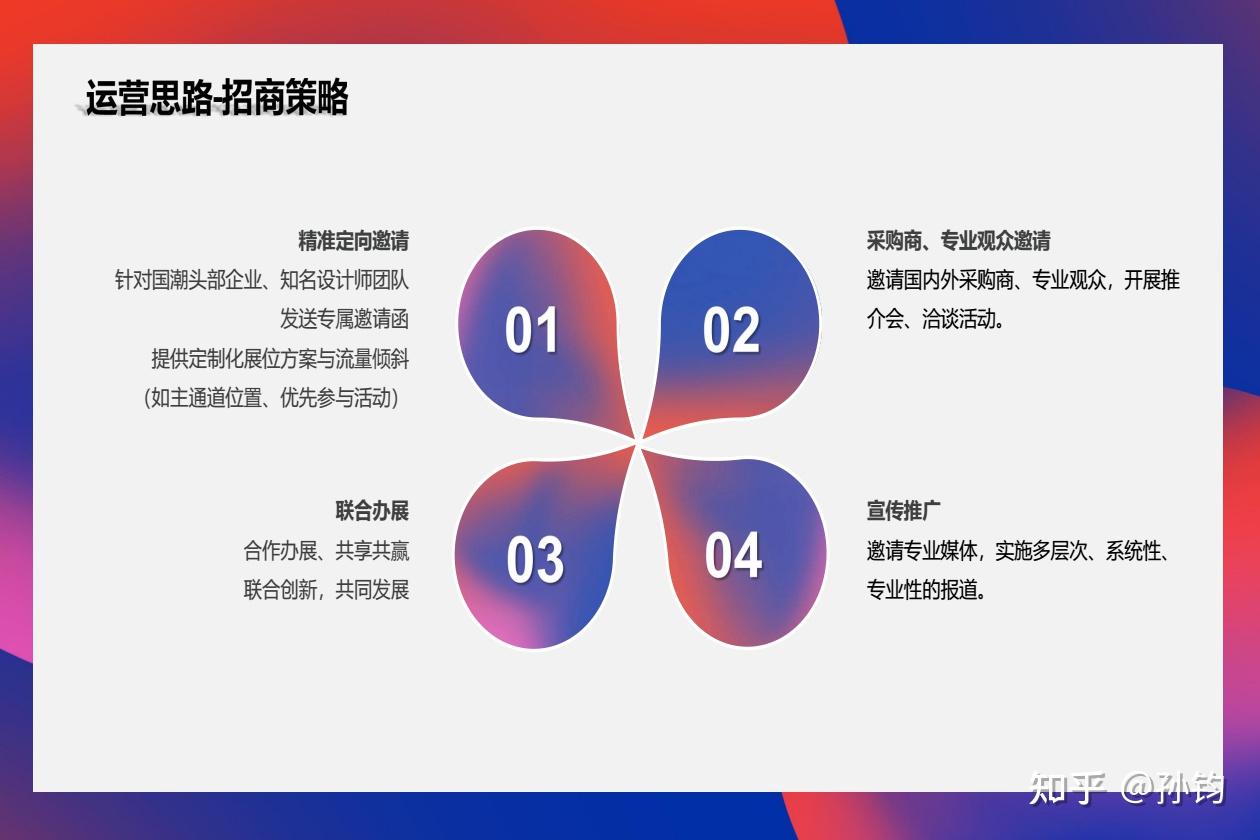 运营思路-招商策略

精准定向邀请
针对国潮头部企业、知名设计师团队
发送专属邀请函
提供定制化展位方案与流量倾斜
（如主通道位置、优先参与活动）

01

02

采购商、专业观众邀请
邀请国内外采购商、专业观众，开展推介会、洽谈活动。

联合办展
合作办展、共享共赢
联合创新，共同发展

03

04

宣传推广
邀请专业媒体，实施多层次、系统性、专业性的报道。

知乎 @孙钧